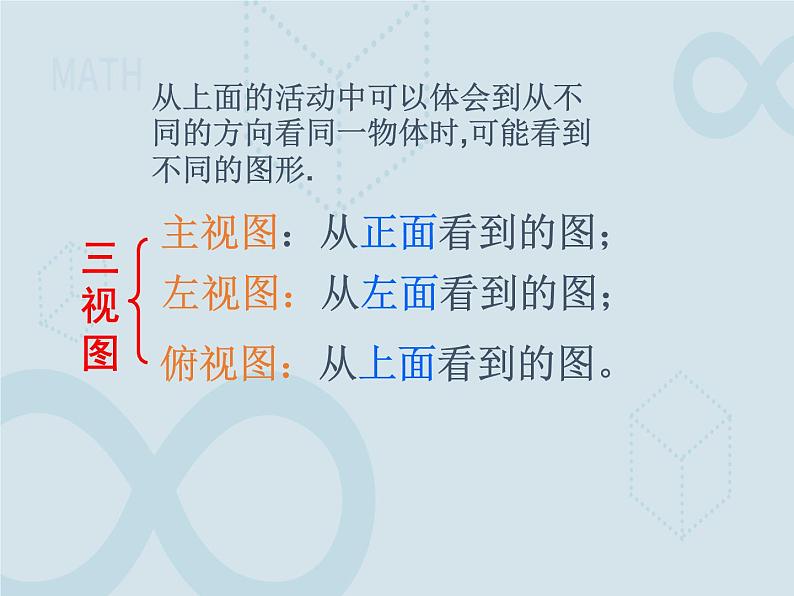 MATH

从上面的活动中可以体会到从不同的方向看同一物体时,可能看到不同的图形.

三视图

主视图：从正面看到的图；
左视图：从左面看到的图；
俯视图：从上面看到的图。